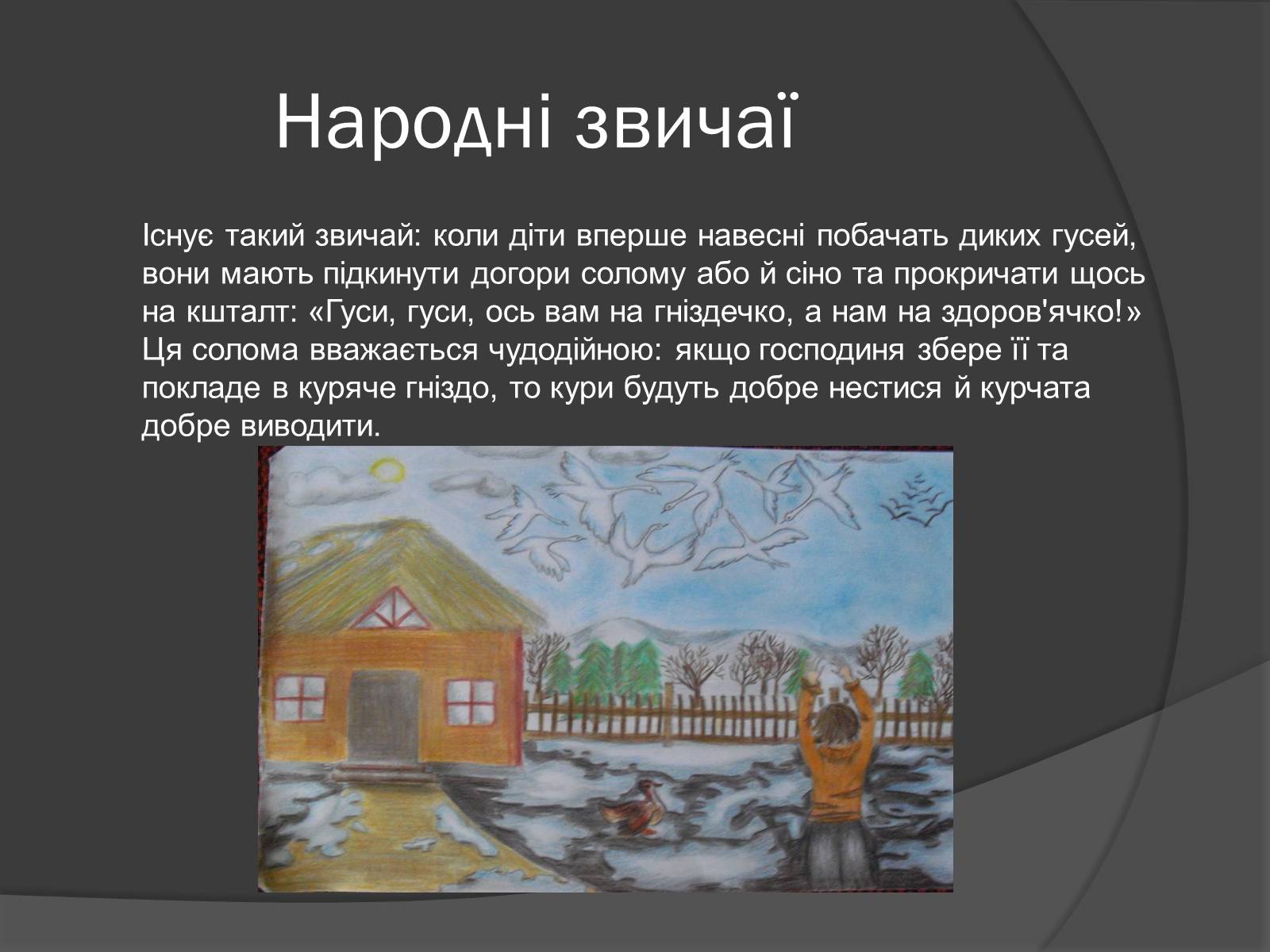 Народні звичаї

Існує такий звичай: коли діти вперше навесні побачать диких гусей, вони мають підкинути догори солому або й сіно та прокричати щось на кшталт: «Гуси, гуси, ось вам на гніздечко, а нам на здоров'ячко!» Ця солома вважається чудодійною: якщо господиня збере її та покладе в куряче гніздо, то кури будуть добре нестися й курчата добре виводити.